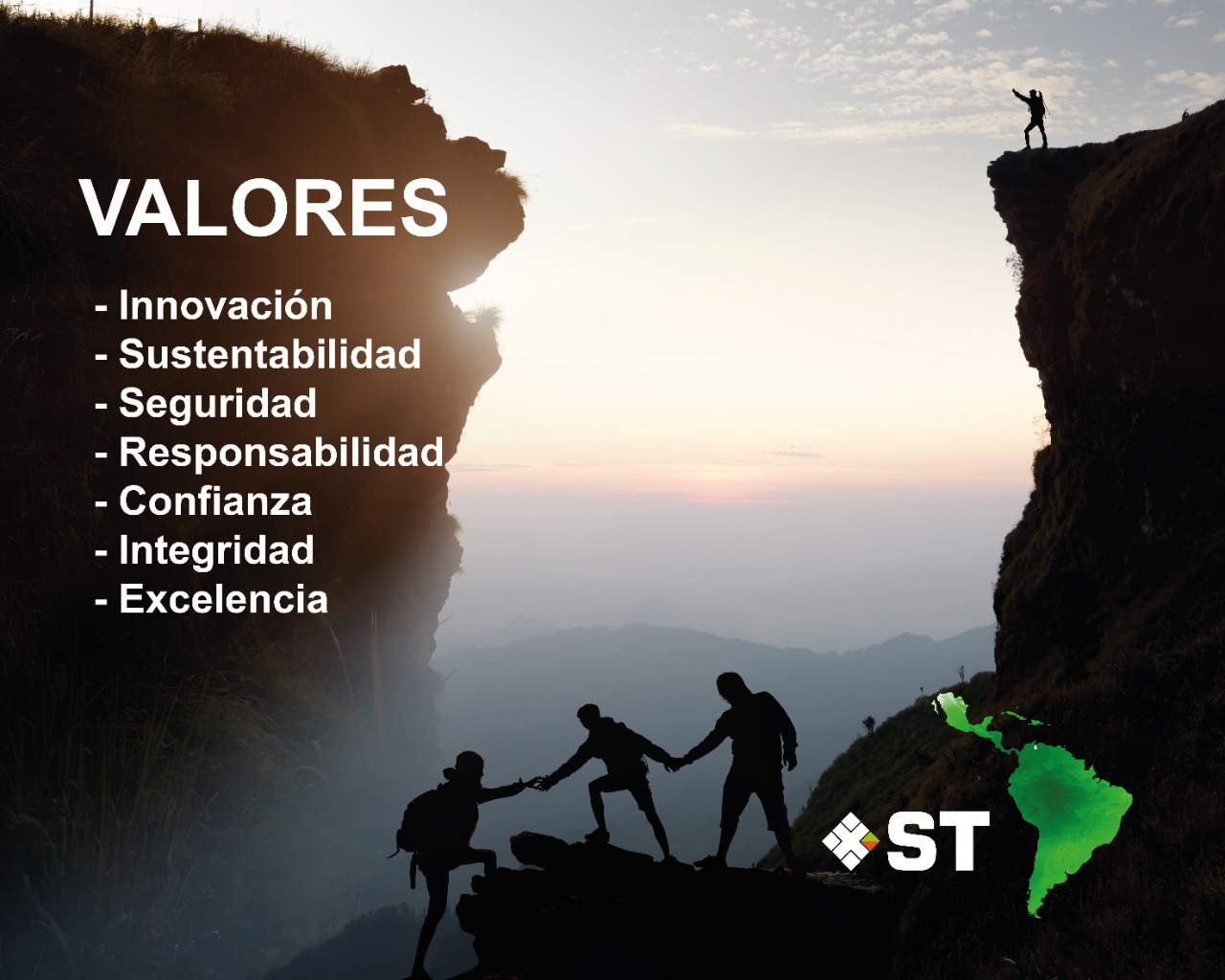 VALORES

- Innovación
- Sustentabilidad
- Seguridad
- Responsabilidad
- Confianza
- Integridad
- Excelencia

ST